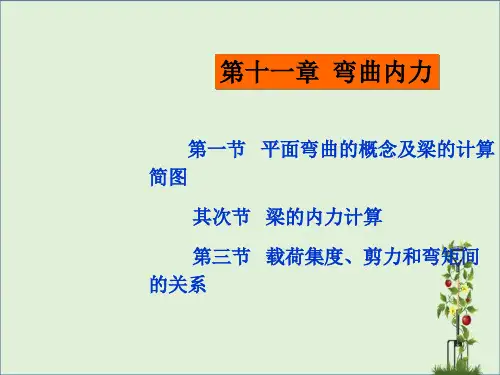 第十一章 弯曲内力

第一节 平面弯曲的概念及梁的计算简图

其次节 梁的内力计算

第三节 载荷集度、剪力和弯矩间的关系